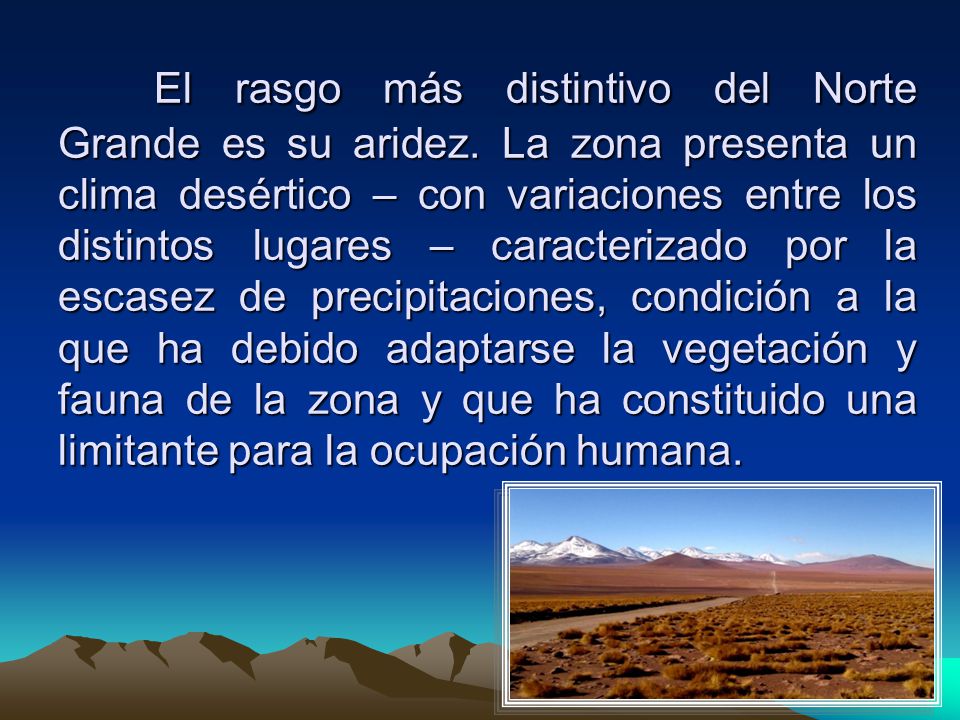 El rasgo más distintivo del Norte Grande es su aridez. La zona presenta un clima desértico – con variaciones entre los distintos lugares – caracterizado por la escasez de precipitaciones, condición a la que ha debido adaptarse la vegetación y fauna de la zona y que ha constituido una limitante para la ocupación humana.